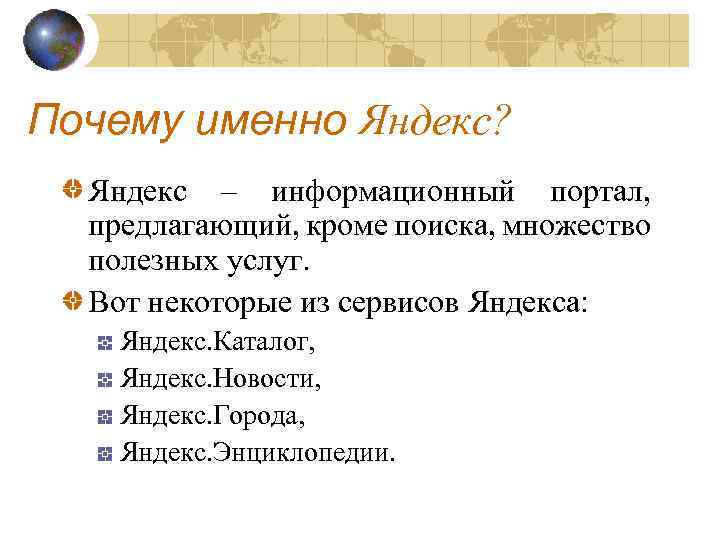 Почему именно Яндекс?

Яндекс – информационный портал, предлагающий, кроме поиска, множество полезных услуг.

Вот некоторые из сервисов Яндекса:

Яндекс.Каталог,

Яндекс.Новости,

Яндекс.Города,

Яндекс.Энциклопедии.